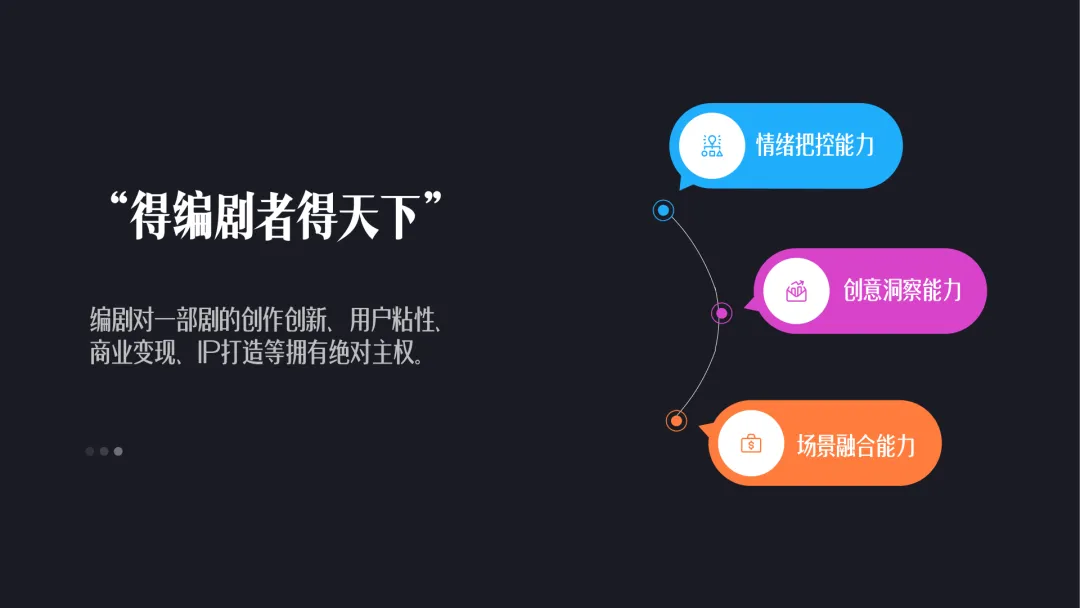 “得编剧者得天下”

编剧对一部剧的创作创新、用户粘性、商业变现、IP打造等拥有绝对主权。

情绪把控能力

创意洞察能力

场景融合能力